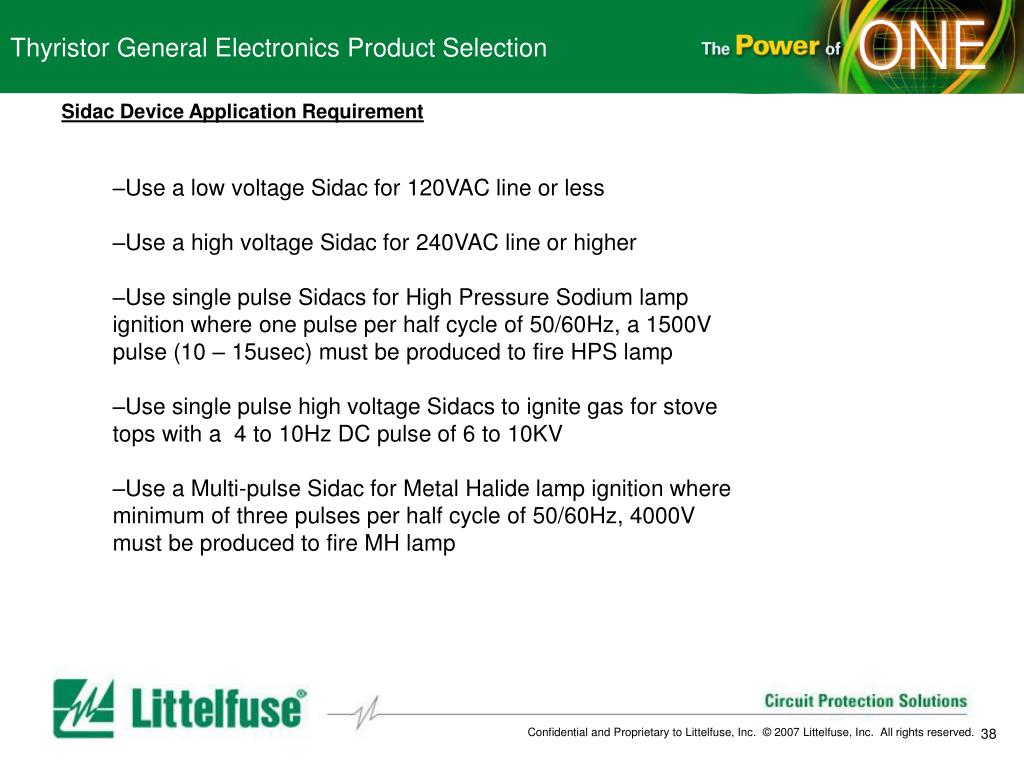 Thyristor General Electronics Product Selection

The Power of ONE

Sidac Device Application Requirement

–Use a low voltage Sidac for 120VAC line or less

–Use a high voltage Sidac for 240VAC line or higher

–Use single pulse Sidacs for High Pressure Sodium lamp ignition where one pulse per half cycle of 50/60Hz, a 1500V pulse (10 – 15usec) must be produced to fire HPS lamp

–Use single pulse high voltage Sidacs to ignite gas for stove tops with a 4 to 10Hz DC pulse of 6 to 10KV

–Use a Multi-pulse Sidac for Metal Halide lamp ignition where minimum of three pulses per half cycle of 50/60Hz, 4000V must be produced to fire MH lamp

Littelfuse®

Circuit Protection Solutions

Confidential and Proprietary to Littelfuse, Inc. © 2007 Littelfuse, Inc. All rights reserved. 38